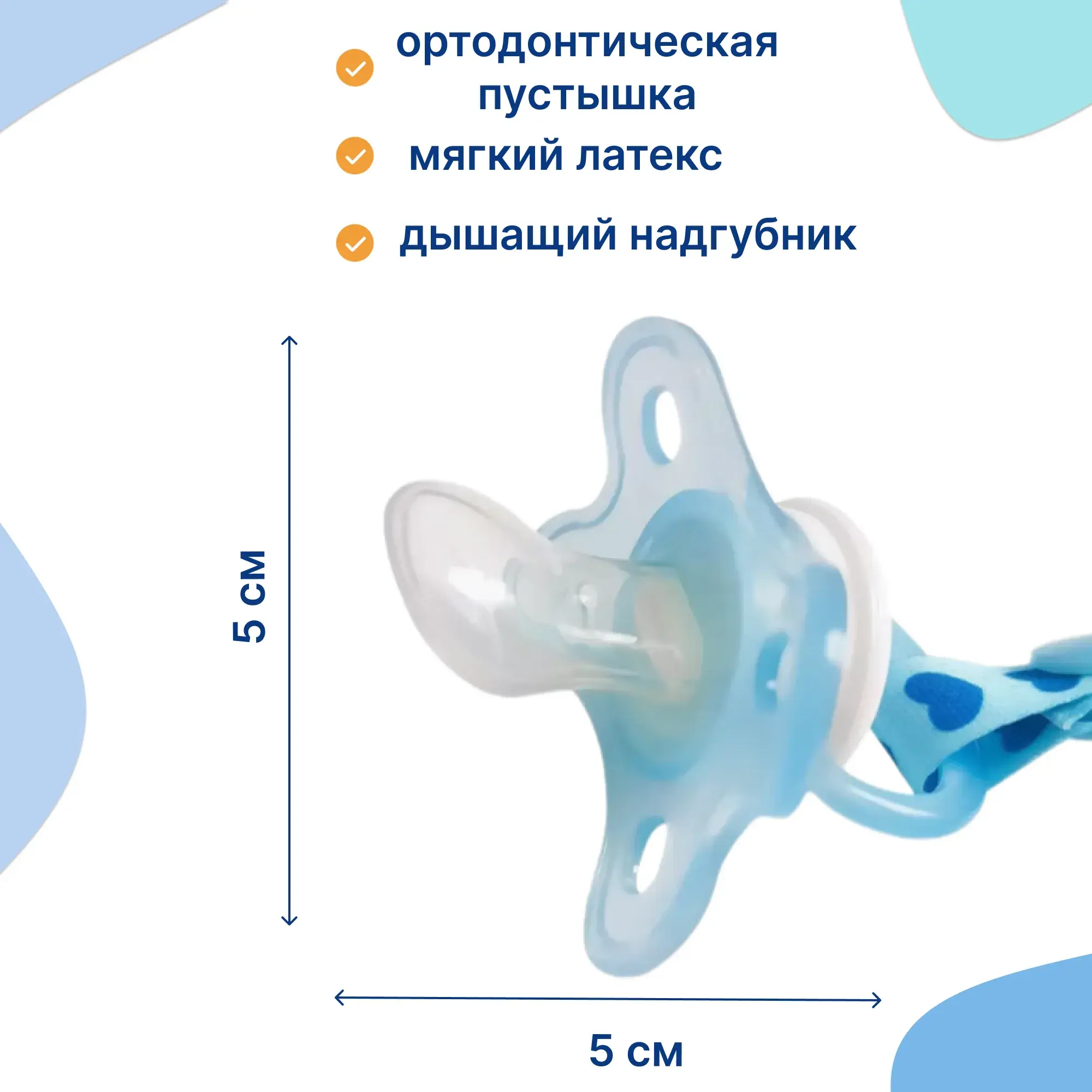 ортодонтическая пустышка

мягкий латекс

дышащий надгубник

5 см

5 см